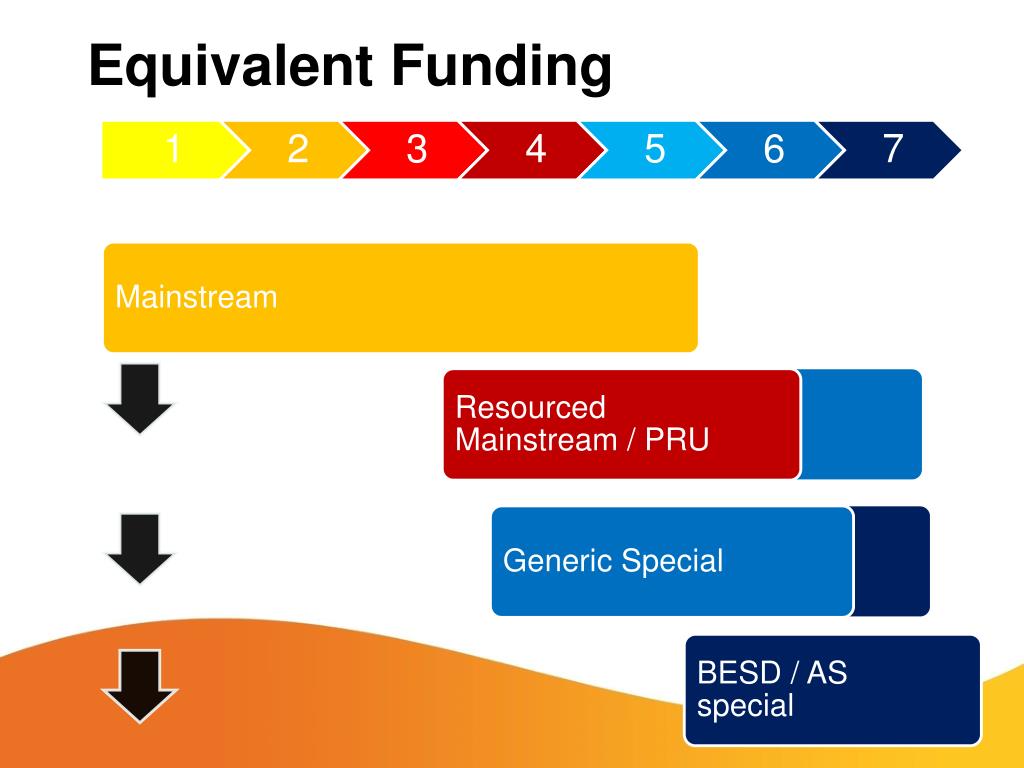 Equivalent Funding

1 2 3 4 5 6 7

Mainstream

Resourced Mainstream / PRU

Generic Special

BESD / AS special